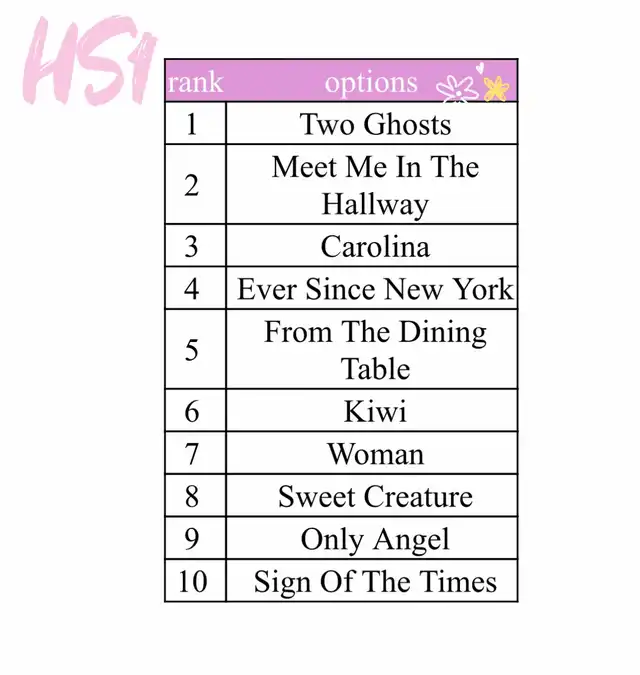 HS1

| rank | options |
|---|---|
| 1 | Two Ghosts |
| 2 | Meet Me In The Hallway |
| 3 | Carolina |
| 4 | Ever Since New York |
| 5 | From The Dining Table |
| 6 | Kiwi |
| 7 | Woman |
| 8 | Sweet Creature |
| 9 | Only Angel |
| 10 | Sign Of The Times |